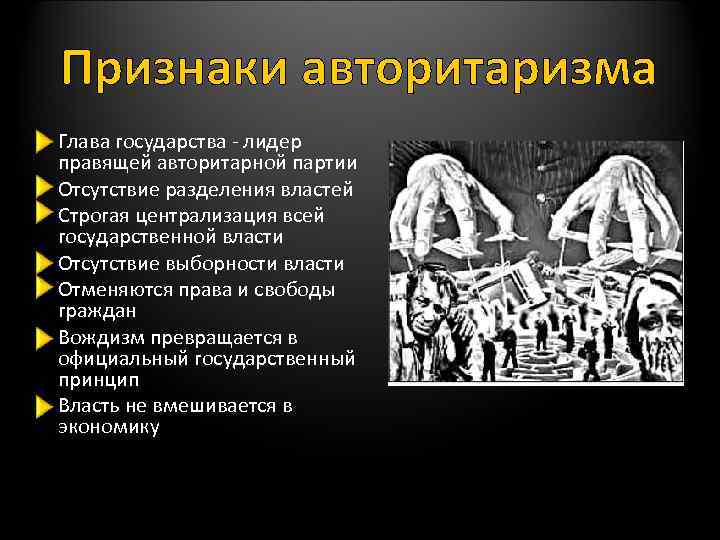 Признаки авторитаризма

Глава государства - лидер правящей авторитарной партии
Отсутствие разделения властей
Строгая централизация всей государственной власти
Отсутствие выборности власти
Отменяются права и свободы граждан
Вождизм превращается в официальный государственный принцип
Власть не вмешивается в экономику